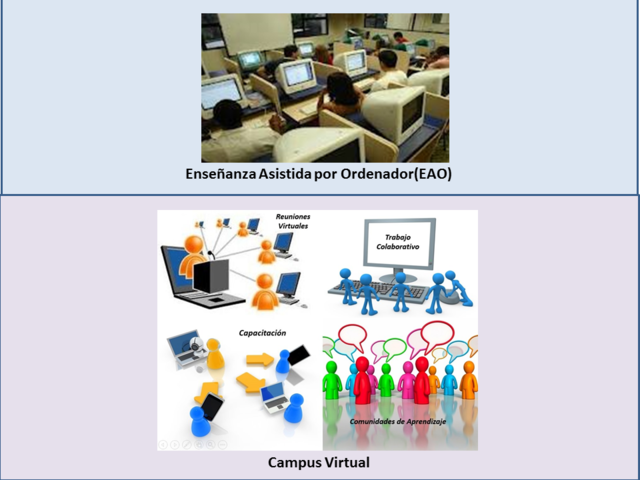 Enseñanza Asistida por Ordenador(EAO)

Reuniones Virtuales

Trabajo Colaborativo

Capacitación

Comunidades de Aprendizaje

Campus Virtual